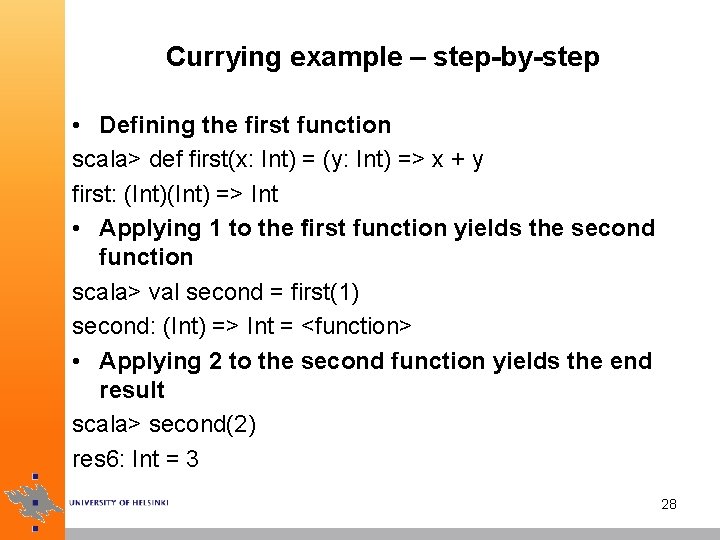 Currying example – step-by-step

• Defining the first function

scala> def first(x: Int) = (y: Int) => x + y

first: (Int)(Int) => Int

• Applying 1 to the first function yields the second function

scala> val second = first(1)

second: (Int) => Int = <function>

• Applying 2 to the second function yields the end result

scala> second(2)

res6: Int = 3

UNIVERSITY OF HELSINKI

28